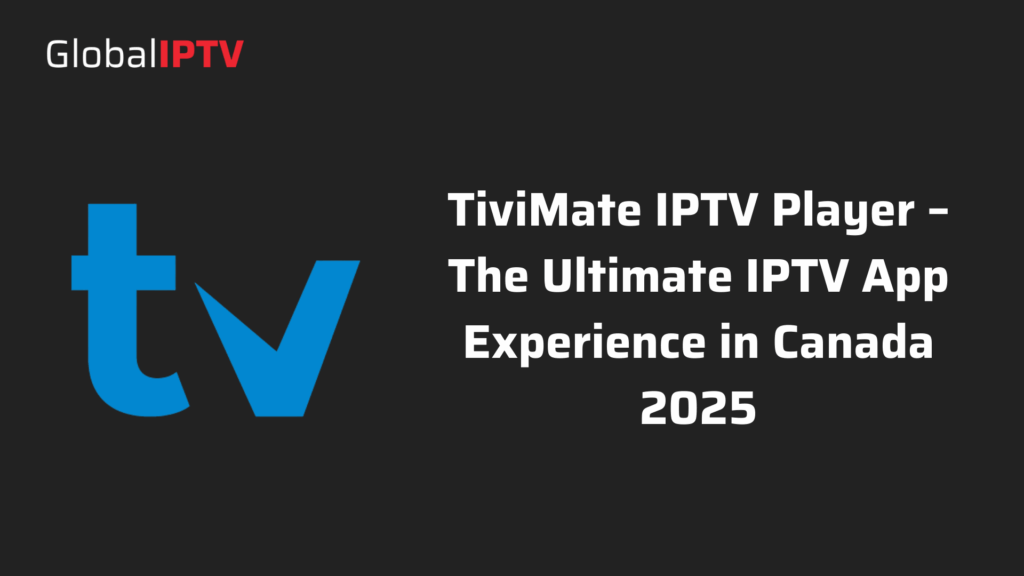 GlobalIPTV

tv

TiviMate IPTV Player – The Ultimate IPTV App Experience in Canada 2025